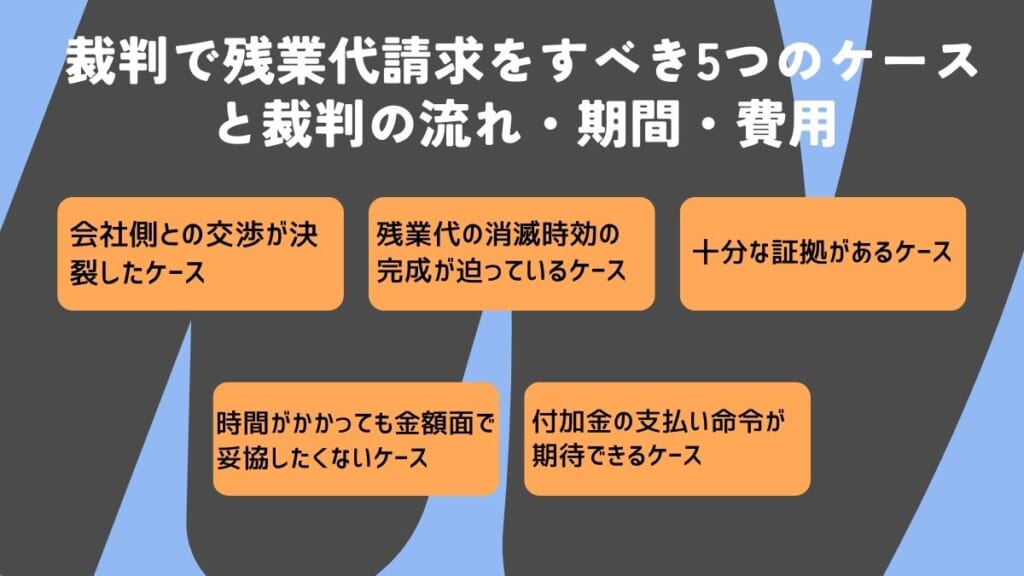 裁判で残業代請求をすべき5つのケースと裁判の流れ・期間・費用

会社側との交渉が決裂したケース

残業代の消滅時効の完成が迫っているケース

十分な証拠があるケース

時間がかかっても金額面で妥協したくないケース

付加金の支払い命令が期待できるケース